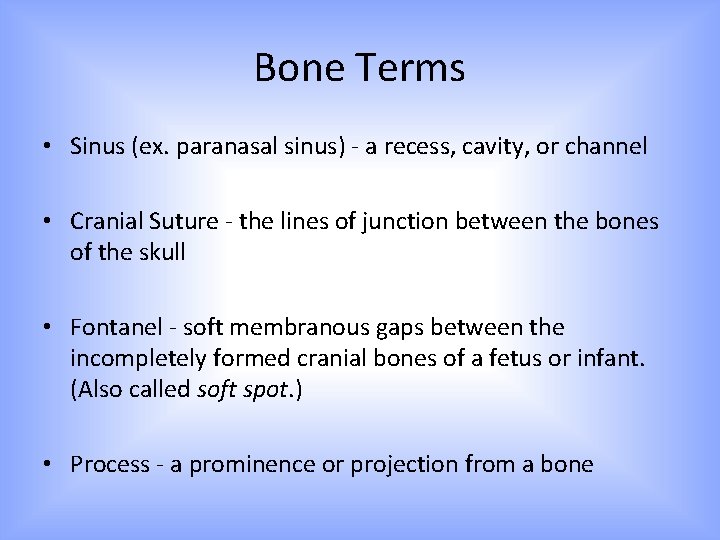 Bone Terms

• Sinus (ex. paranasal sinus) - a recess, cavity, or channel

• Cranial Suture - the lines of junction between the bones of the skull

• Fontanel - soft membranous gaps between the incompletely formed cranial bones of a fetus or infant. (Also called soft spot.)

• Process - a prominence or projection from a bone